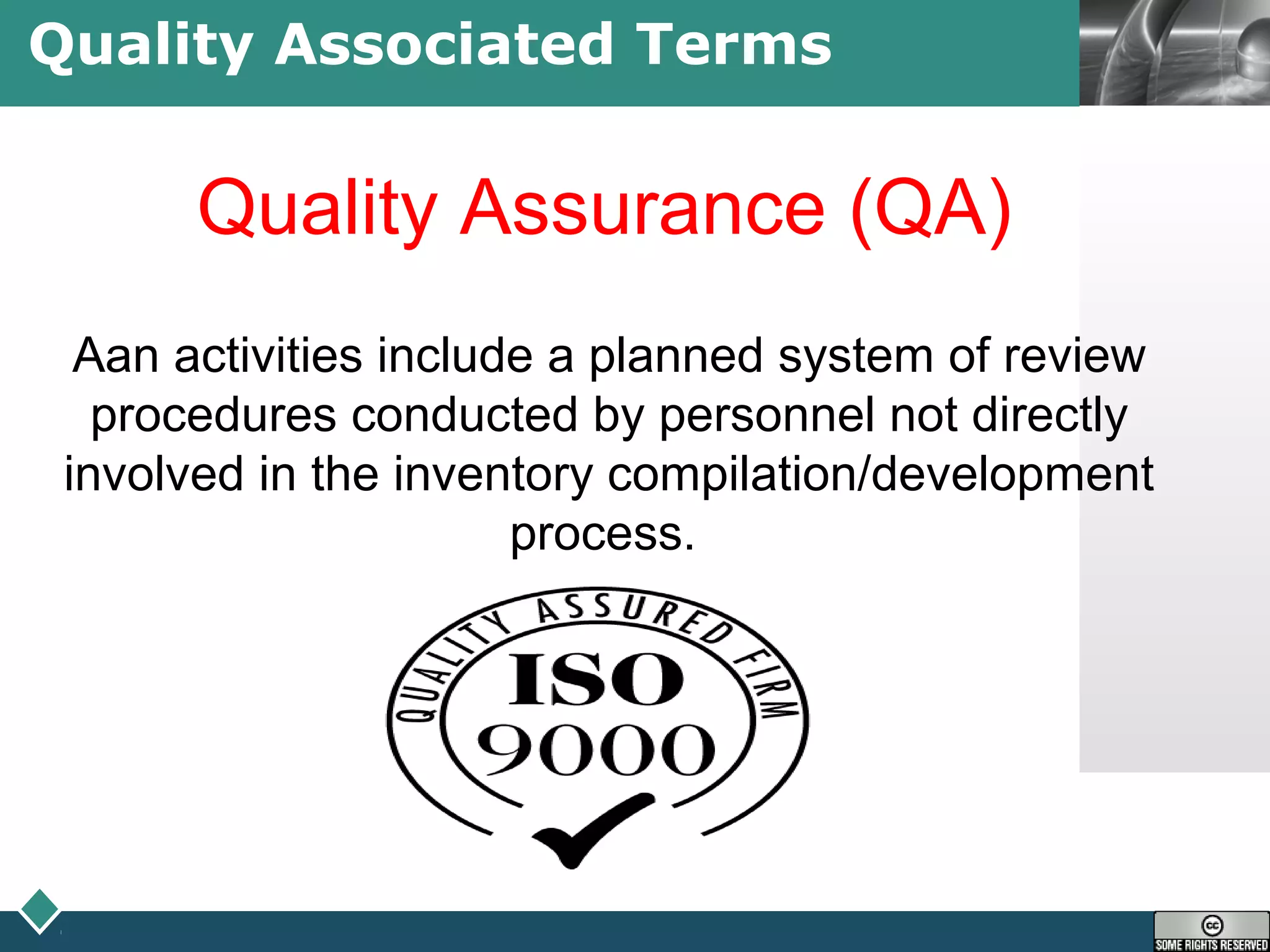 Quality Associated Terms

Quality Assurance (QA)

Aan activities include a planned system of review procedures conducted by personnel not directly involved in the inventory compilation/development process.

QUALITY ASSURED FIRM
ISO
9000

cc
SOME RIGHTS RESERVED